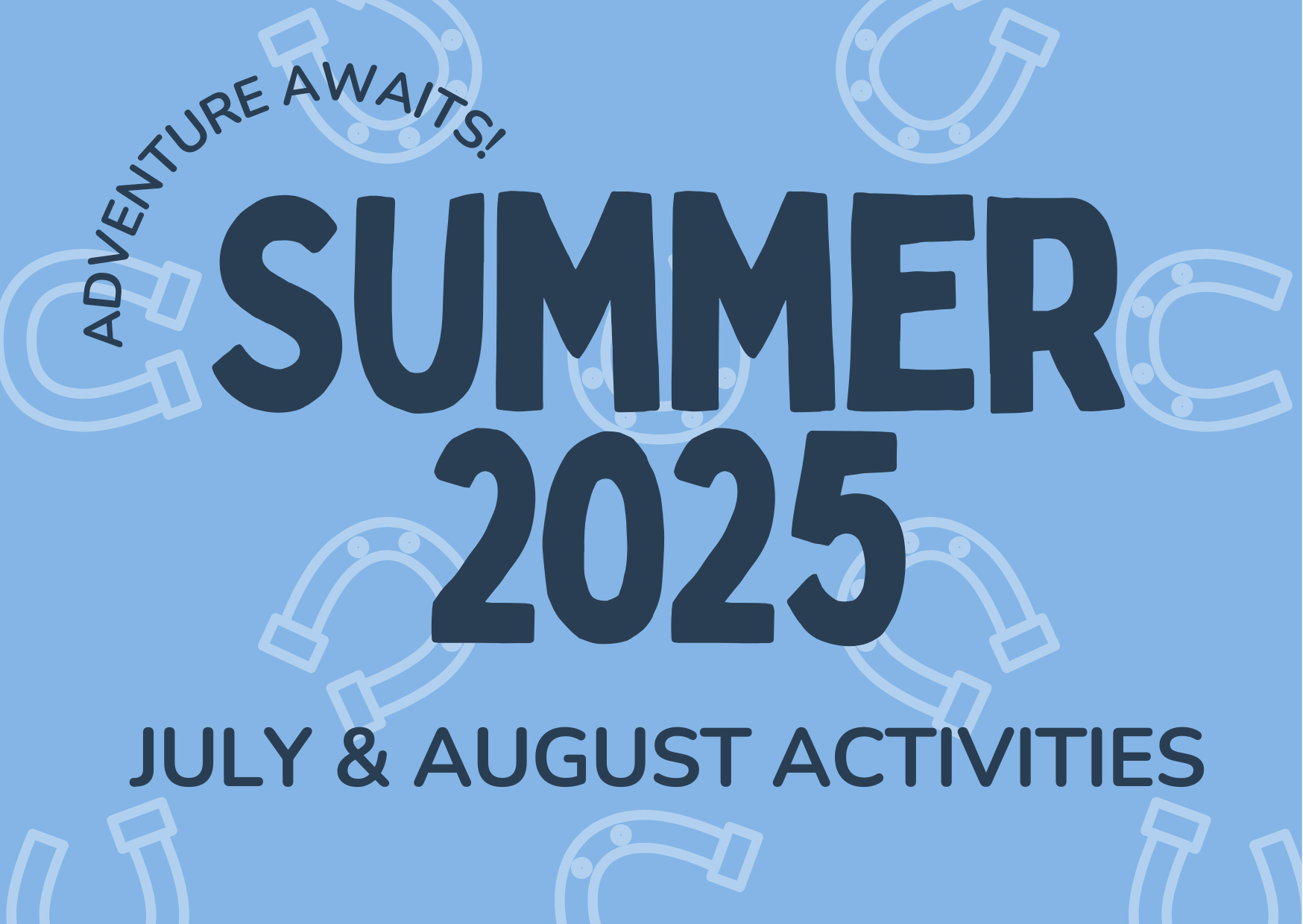 ADVENTURE AWAITS!

SUMMER
2025

JULY & AUGUST ACTIVITIES